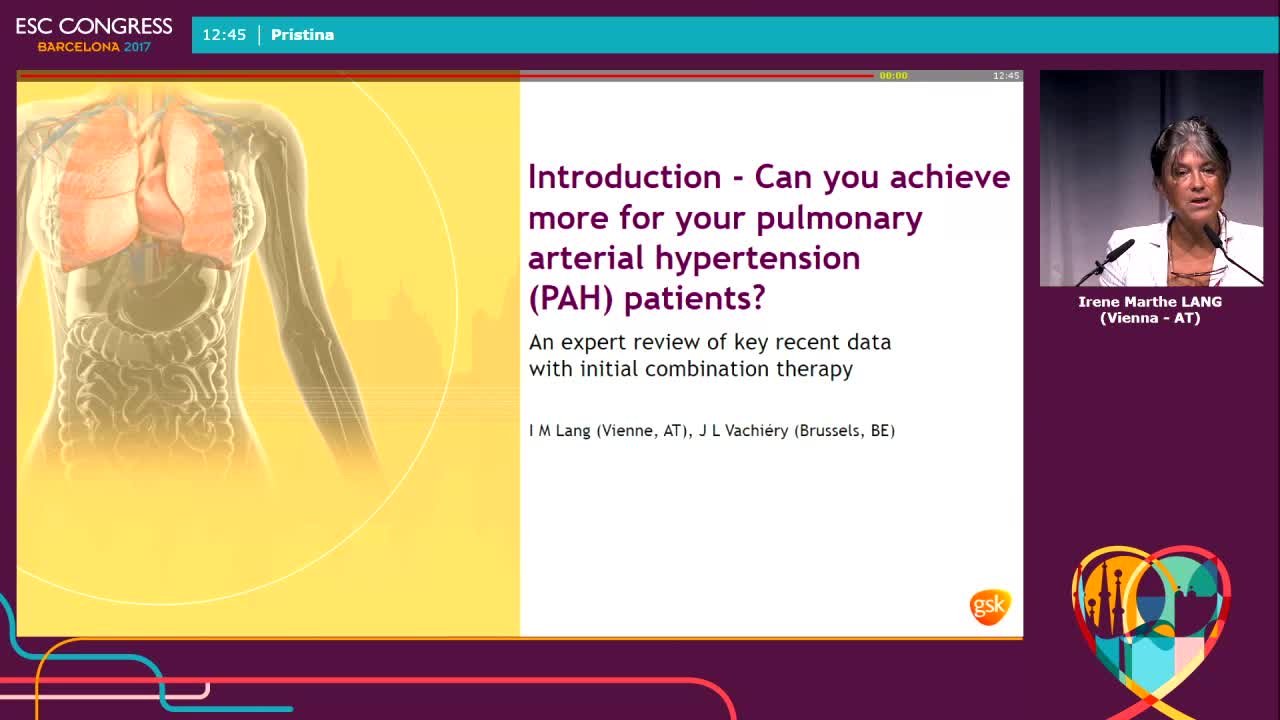 ESC CONGRESS
BARCELONA 2017

12:45 | Pristina

00:00

12:45

Introduction - Can you achieve more for your pulmonary arterial hypertension (PAH) patients?

An expert review of key recent data with initial combination therapy

I M Lang (Vienne, AT), J L Vachiéry (Brussels, BE)

gsk

Irene Marthe LANG
(Vienna - AT)